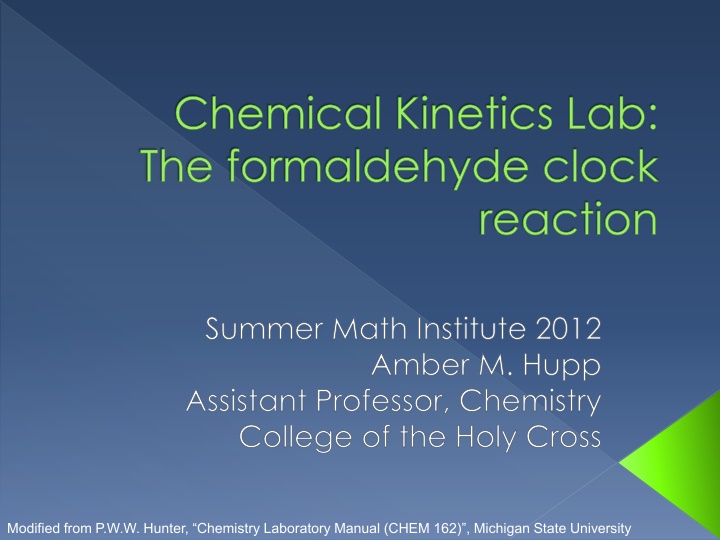 Chemical Kinetics Lab: The formaldehyde clock reaction

Summer Math Institute 2012
Amber M. Hupp
Assistant Professor, Chemistry
College of the Holy Cross

Modified from P.W.W. Hunter, “Chemistry Laboratory Manual (CHEM 162)”, Michigan State University